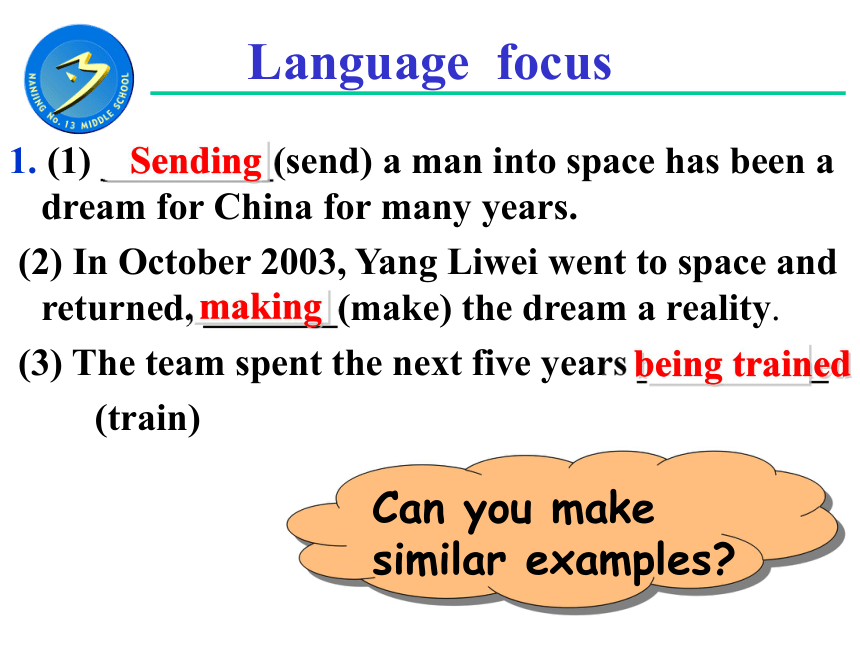 NANJING No. 13 MIDDLE SCHOOL

Language focus

1. (1) Sending (send) a man into space has been a dream for China for many years.

(2) In October 2003, Yang Liwei went to space and returned, making (make) the dream a reality.

(3) The team spent the next five years being trained (train)

Can you make similar examples?